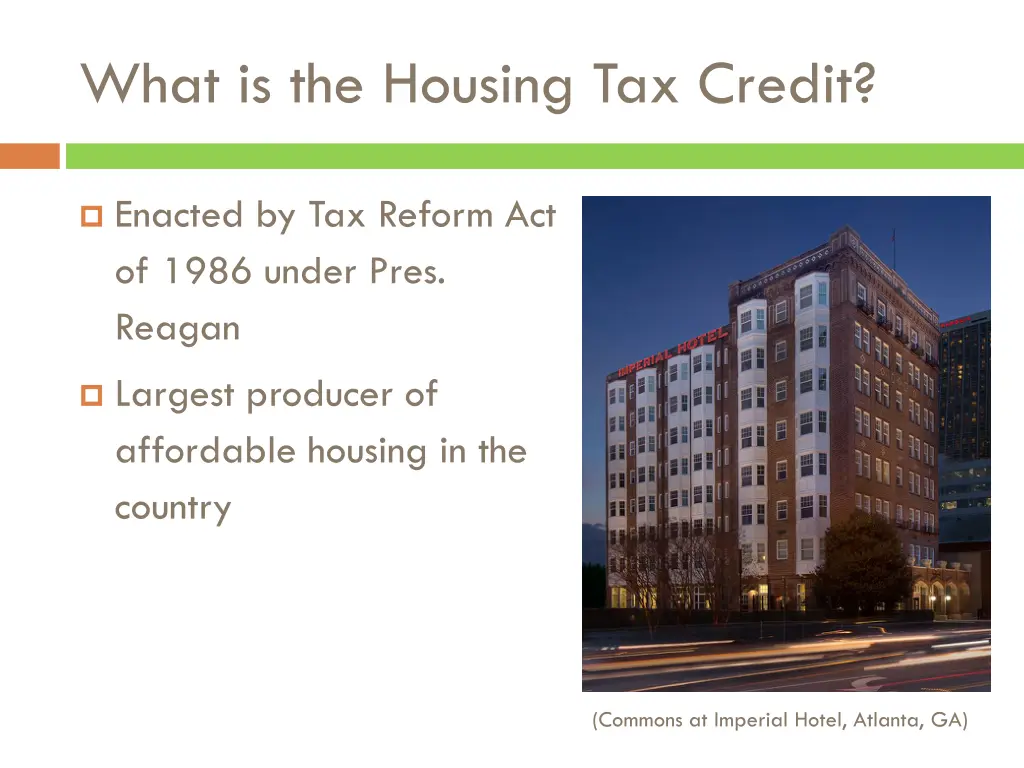 What is the Housing Tax Credit?

Enacted by Tax Reform Act of 1986 under Pres. Reagan

Largest producer of affordable housing in the country

IMPERIAL HOTEL

(Commons at Imperial Hotel, Atlanta, GA)